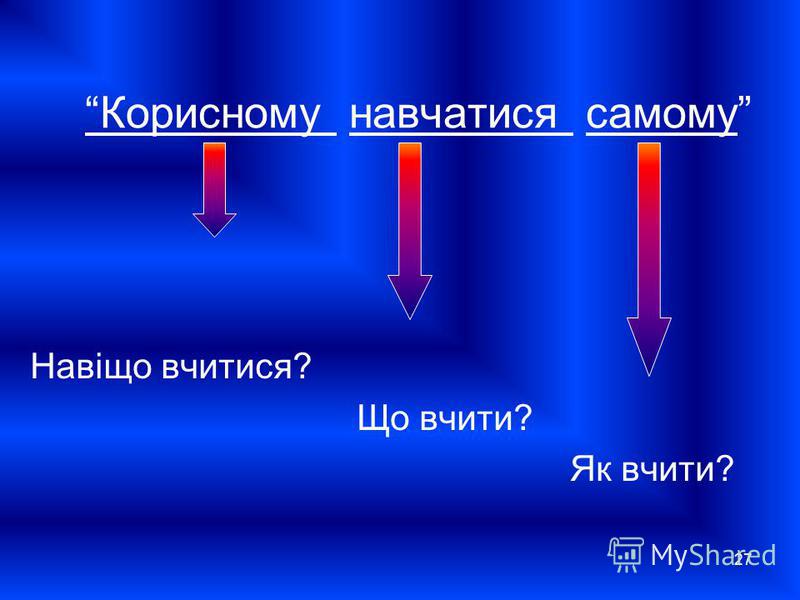 “Корисному навчатися самому”

Навіщо вчитися?

Що вчити?

Як вчити?

MyShared

27